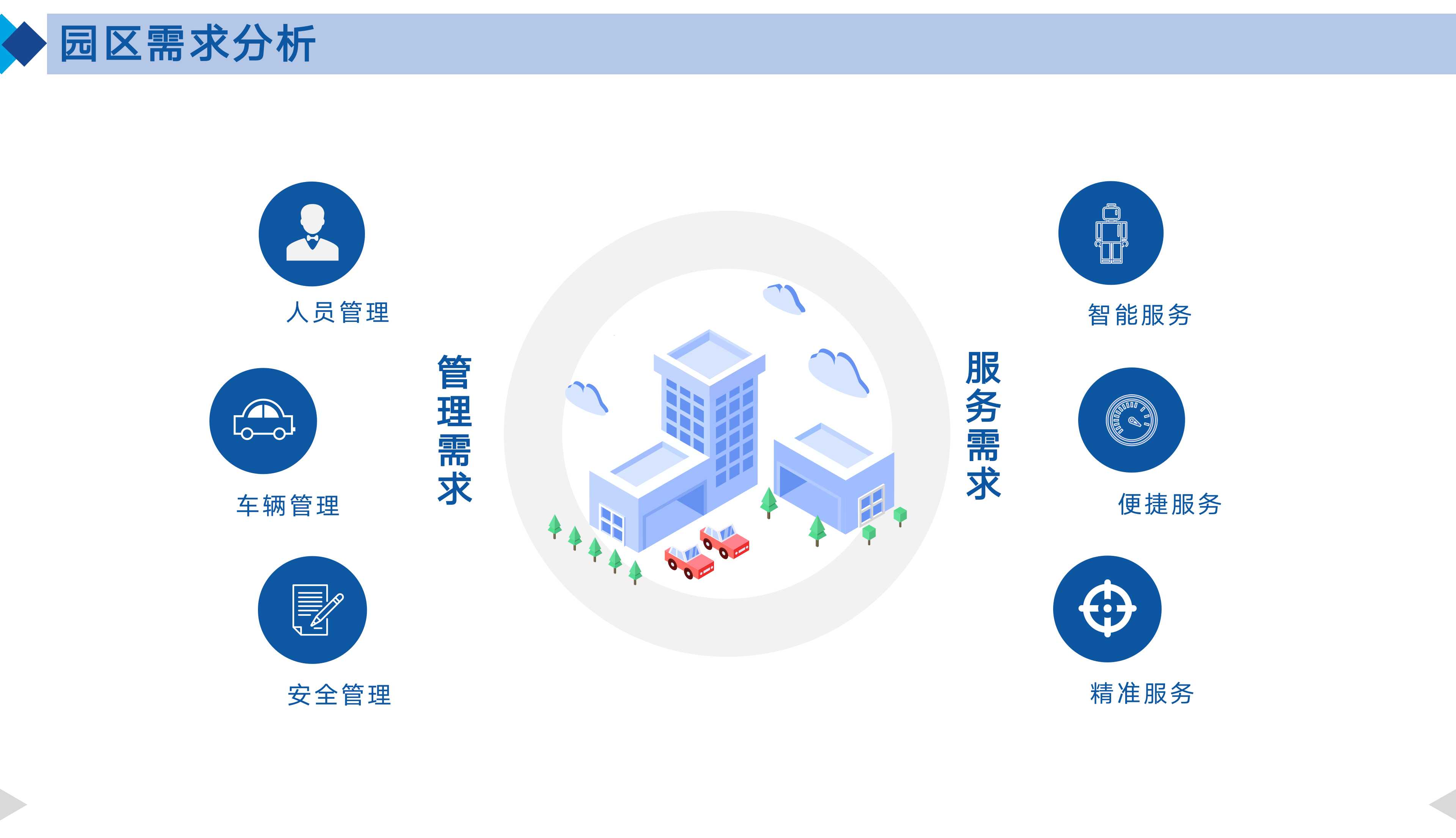 园区需求分析

人员管理

车辆管理

安全管理

管理需求

服务需求

智能服务

便捷服务

精准服务